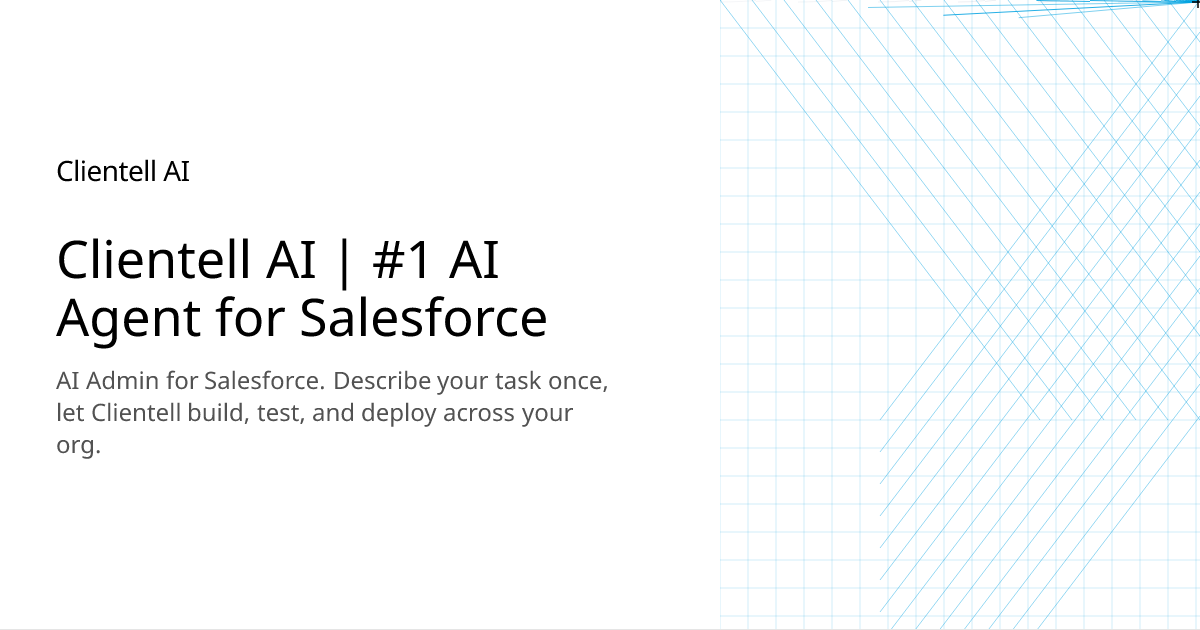 Clientell AI

Clientell AI | #1 AI Agent for Salesforce

AI Admin for Salesforce. Describe your task once, let Clientell build, test, and deploy across your org.